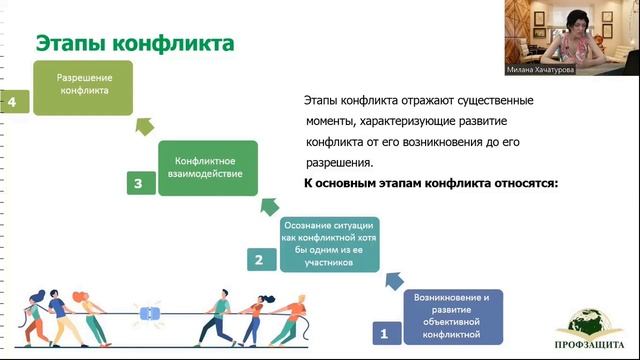 Этапы конфликта

Милана Хачатурова

4 Разрешение конфликта

3 Конфликтное взаимодействие

2 Осознание ситуации как конфликтной хотя бы одним из ее участников

1 Возникновение и развитие объективной конфликтной

Этапы конфликта отражают существенные моменты, характеризующие развитие конфликта от его возникновения до его разрешения.

**К основным этапам конфликта относятся:**

ПРОФЗАЩИТА